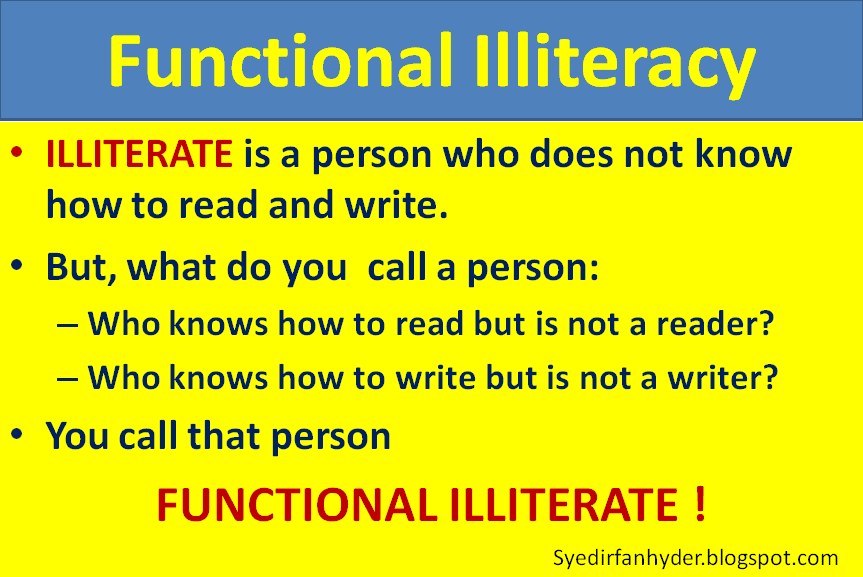 Functional Illiteracy

• ILLITERATE is a person who does not know how to read and write.

• But, what do you call a person:

– Who knows how to read but is not a reader?

– Who knows how to write but is not a writer?

• You call that person

FUNCTIONAL ILLITERATE !

Syedirfanhyder.blogspot.com